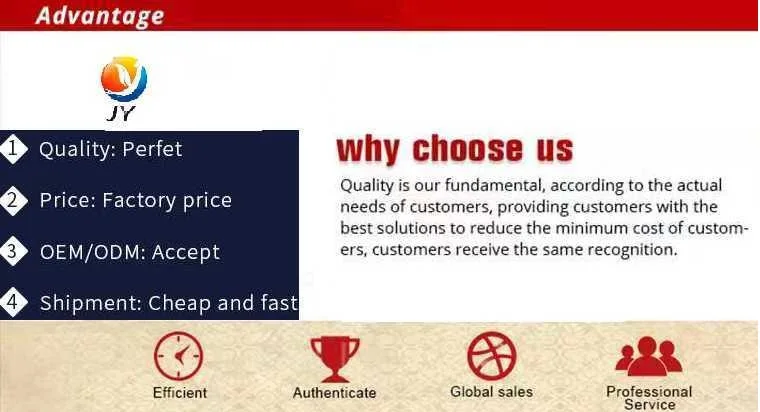 Advantage

JY

1 Quality: Perfet

2 Price: Factory price

3 OEM/ODM: Accept

4 Shipment: Cheap and fast

why choose us

Quality is our fundamental, according to the actual needs of customers, providing customers with the best solutions to reduce the minimum cost of customers, customers receive the same recognition.

Efficient

Authenticate

Global sales

Professional Service